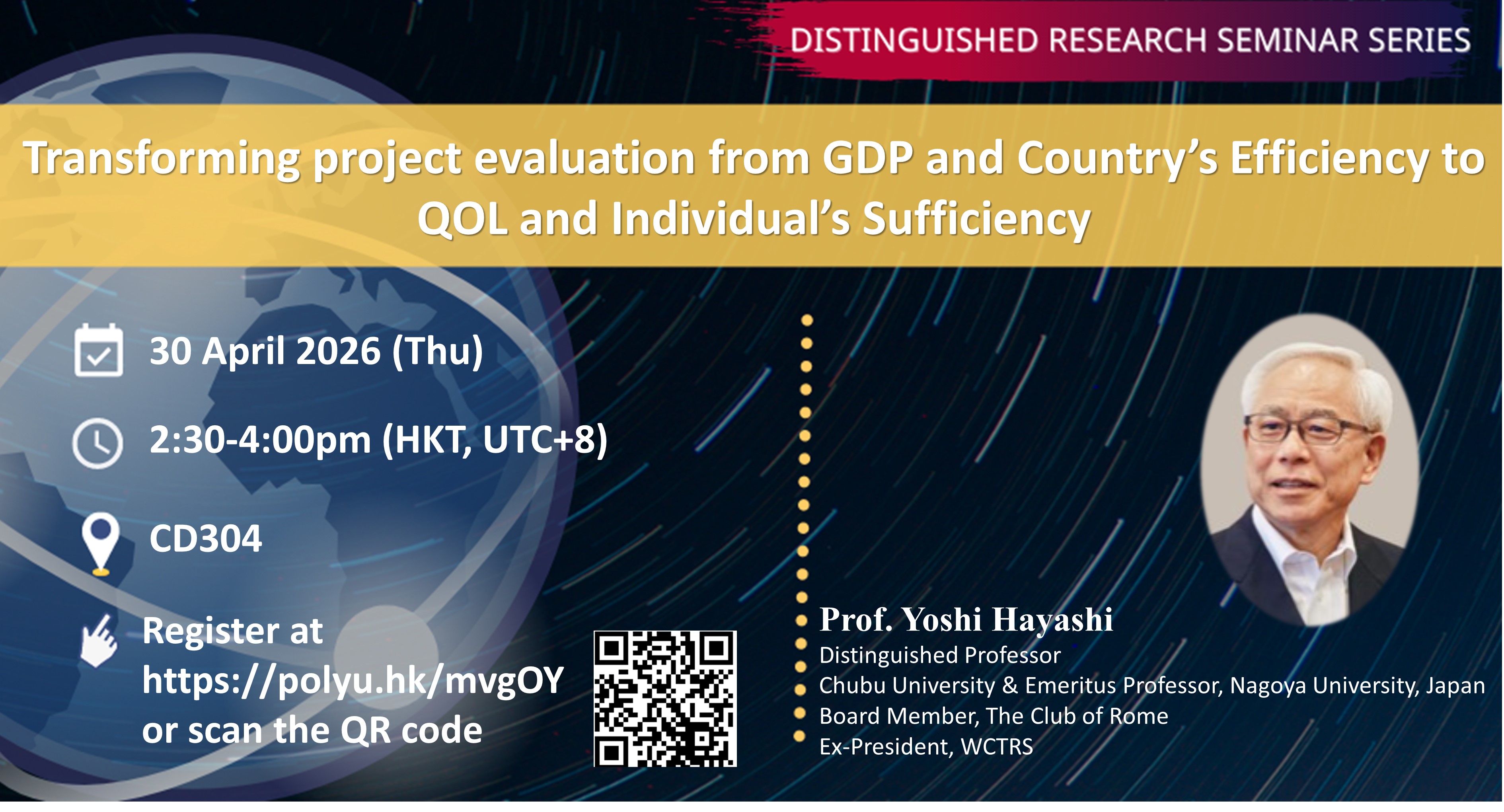 DISTINGUISHED RESEARCH SEMINAR SERIES

Transforming project evaluation from GDP and Country's Efficiency to QOL and Individual's Sufficiency

30 April 2026 (Thu)

2:30-4:00pm (HKT, UTC+8)

CD304

Register at https://polyu.hk/mvgOY or scan the QR code

Prof. Yoshi Hayashi
Distinguished Professor
Chubu University & Emeritus Professor, Nagoya University, Japan
Board Member, The Club of Rome
Ex-President, WCTRS